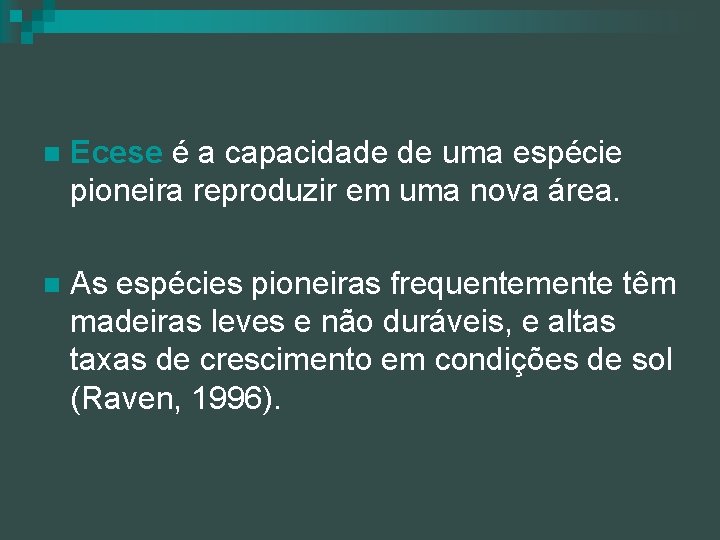 Ecese é a capacidade de uma espécie pioneira reproduzir em uma nova área.

As espécies pioneiras frequentemente têm madeiras leves e não duráveis, e altas taxas de crescimento em condições de sol (Raven, 1996).